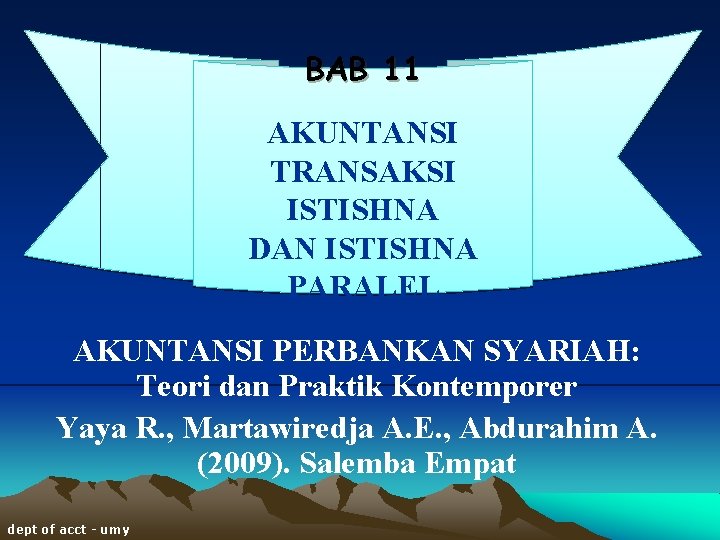 BAB 11

AKUNTANSI TRANSAKSI ISTISHNA DAN ISTISHNA PARALEL

AKUNTANSI PERBANKAN SYARIAH: Teori dan Praktik Kontemporer

Yaya R., Martawiredja A.E., Abdurahim A. (2009). Salemba Empat

dept of acct - umy